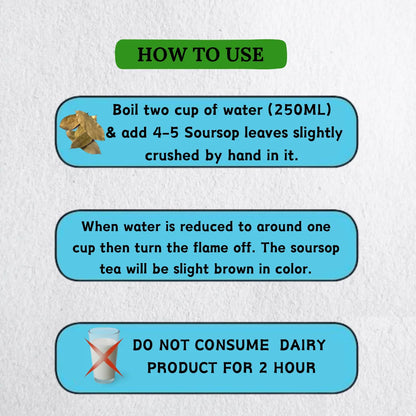 HOW TO USE

Boil two cup of water (250ML) & add 4-5 Soursop leaves slightly crushed by hand in it.

When water is reduced to around one cup then turn the flame off. The soursop tea will be slight brown in color.

DO NOT CONSUME DAIRY PRODUCT FOR 2 HOUR